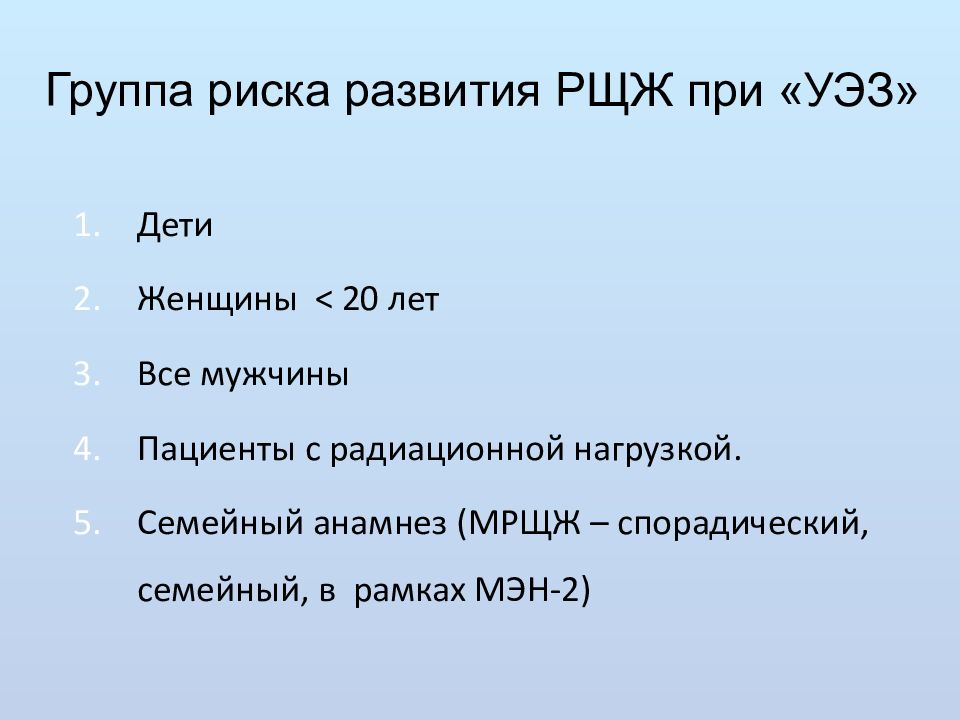 Группа риска развития РЩЖ при «УЭЗ»

1. Дети
2. Женщины < 20 лет
3. Все мужчины
4. Пациенты с радиационной нагрузкой.
5. Семейный анамнез (МРЩЖ – спорадический, семейный, в рамках МЭН-2)